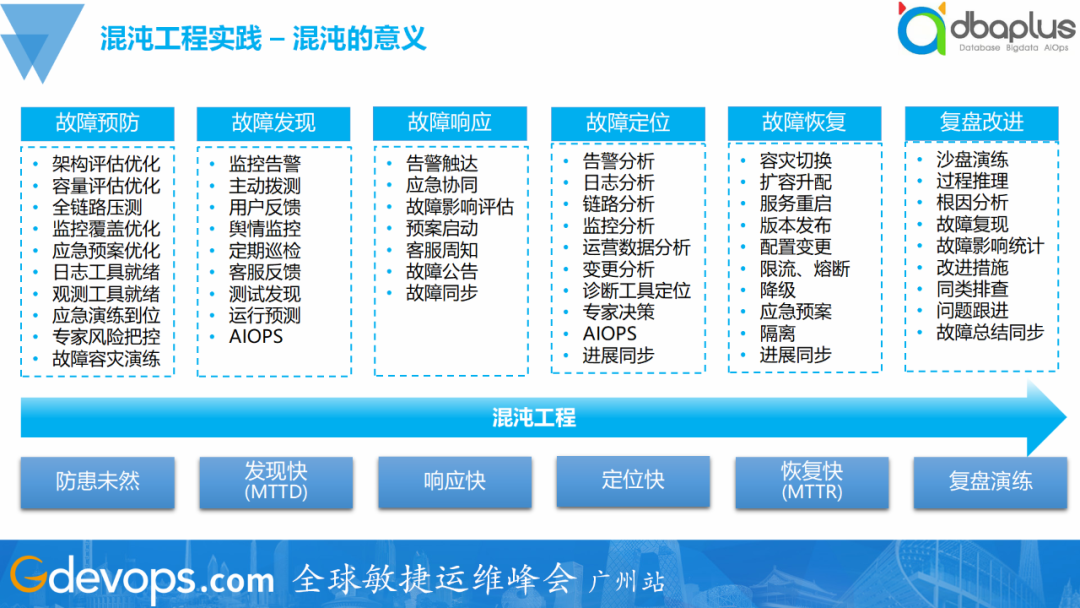 混沌工程实践 – 混沌的意义

dbaplus
Database Bigdata AIOps

故障预防
- 架构评估优化
- 容量评估优化
- 全链路压测
- 监控覆盖优化
- 应急预案优化
- 日志工具就绪
- 观测工具就绪
- 应急演练到位
- 专家风险把控
- 故障容灾演练

故障发现
- 监控告警
- 主动拨测
- 用户反馈
- 舆情监控
- 定期巡检
- 客服反馈
- 测试发现
- 运行预测
- AIOPS

故障响应
- 告警触达
- 应急协同
- 故障影响评估
- 预案启动
- 客服周知
- 故障公告
- 故障同步

故障定位
- 告警分析
- 日志分析
- 链路分析
- 监控分析
- 运营数据分析
- 变更分析
- 诊断工具定位
- 专家决策
- AIOPS
- 进展同步

故障恢复
- 容灾切换
- 扩容升配
- 服务重启
- 版本发布
- 配置变更
- 限流、熔断
- 降级
- 应急预案
- 隔离
- 进展同步

复盘改进
- 沙盘演练
- 过程推理
- 根因分析
- 故障复现
- 故障影响统计
- 改进措施
- 同类排查
- 问题跟进
- 故障总结同步

混沌工程

防患未然

发现快
(MTTD)

响应快

定位快

恢复快
(MTTR)

复盘演练

Gdevops.com 全球敏捷运维峰会 广州站